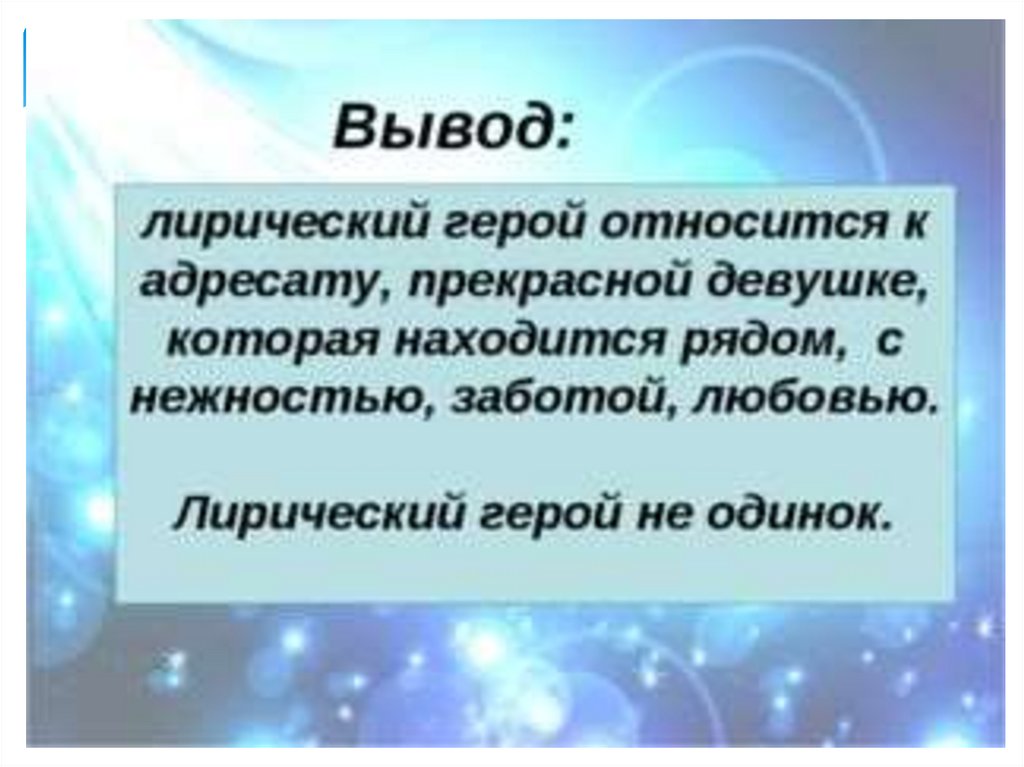 Вывод:

лирический герой относится к адресату, прекрасной девушке, которая находится рядом, с нежностью, заботой, любовью.

Лирический герой не одинок.